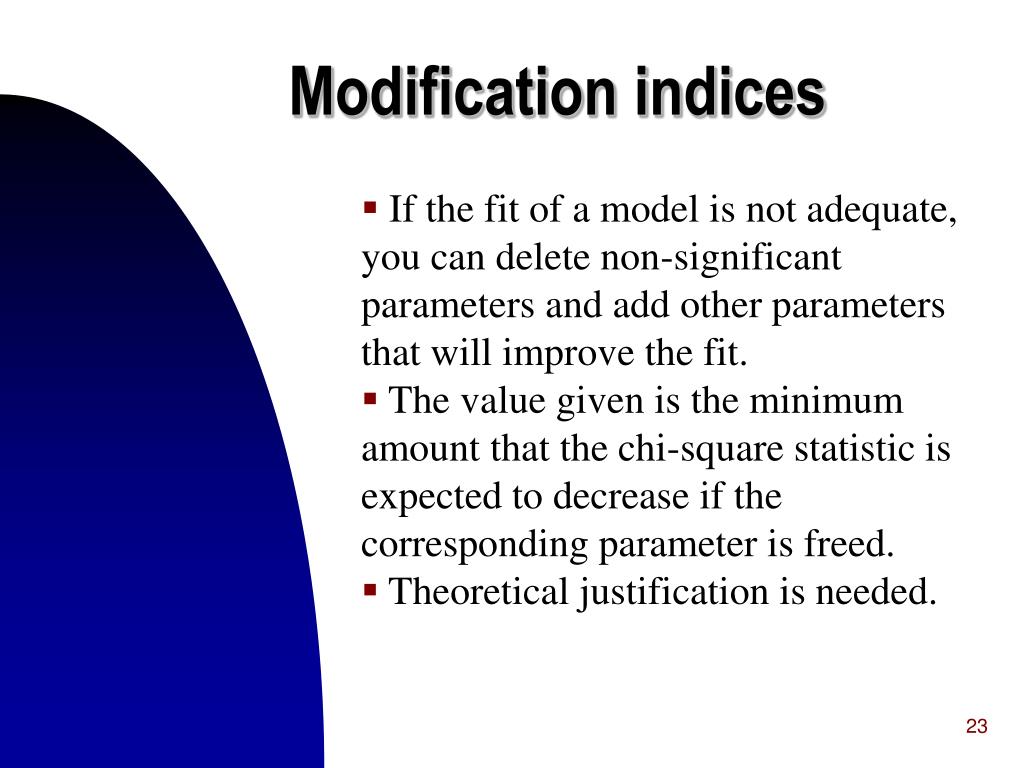 Modification indices

▪ If the fit of a model is not adequate, you can delete non-significant parameters and add other parameters that will improve the fit.

▪ The value given is the minimum amount that the chi-square statistic is expected to decrease if the corresponding parameter is freed.

▪ Theoretical justification is needed.

23